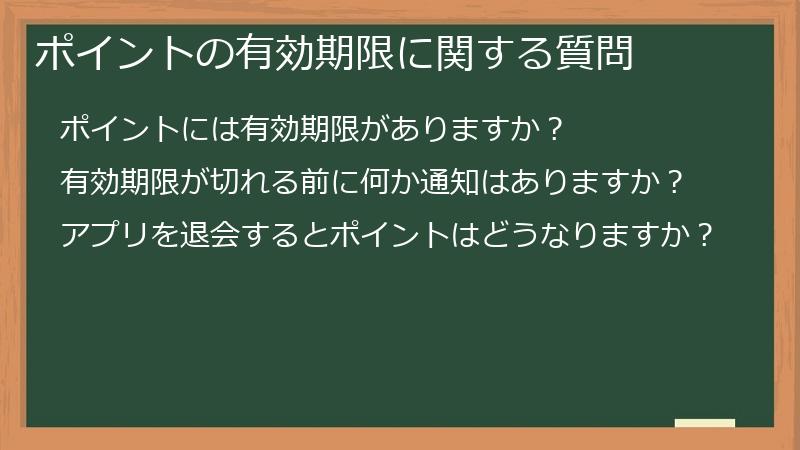 ポイントの有効期限に関する質問

ポイントには有効期限がありますか？

有効期限が切れる前に何か通知はありますか？

アプリを退会するとポイントはどうなりますか？